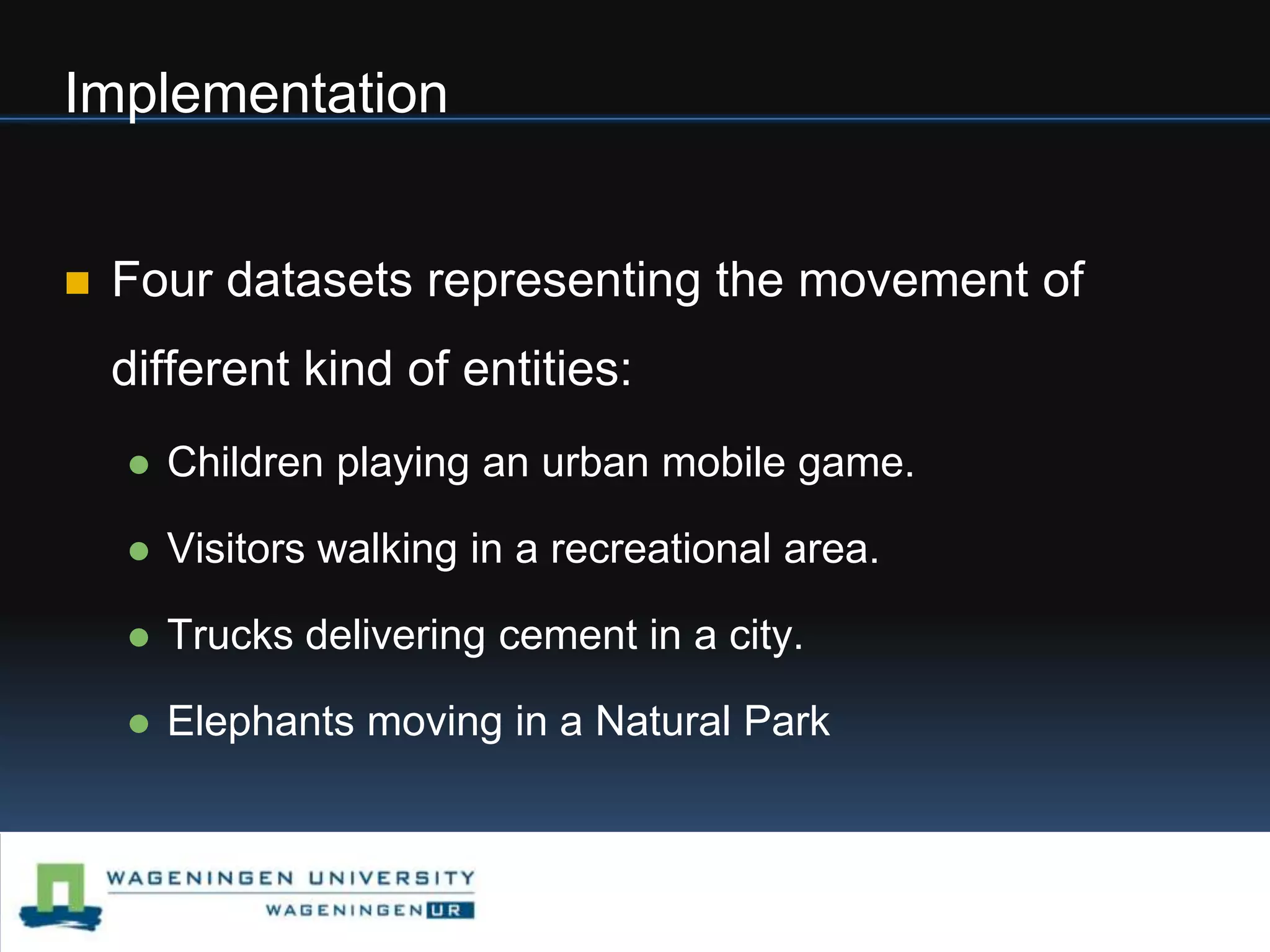 Implementation

Four datasets representing the movement of different kind of entities:

Children playing an urban mobile game.

Visitors walking in a recreational area.

Trucks delivering cement in a city.

Elephants moving in a Natural Park

WAGENINGEN UNIVERSITY
WAGENINGEN UR